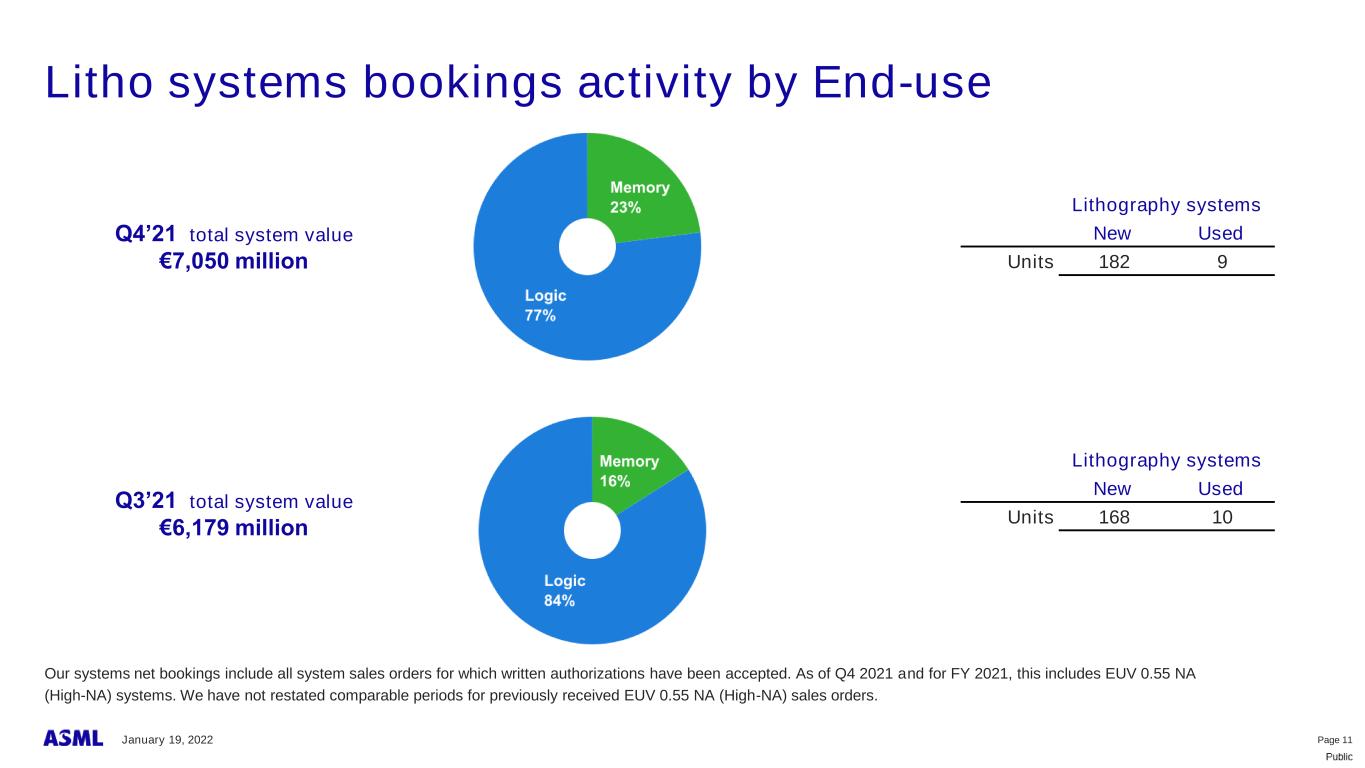 Litho systems bookings activity by End-use

Q4'21 total system value
€7,050 million

Memory
23%

Logic
77%

Lithography systems

| | New | Used |
|---|---|---|
| Units | 182 | 9 |

Q3'21 total system value
€6,179 million

Memory
16%

Logic
84%

Lithography systems

| | New | Used |
|---|---|---|
| Units | 168 | 10 |

Our systems net bookings include all system sales orders for which written authorizations have been accepted. As of Q4 2021 and for FY 2021, this includes EUV 0.55 NA (High-NA) systems. We have not restated comparable periods for previously received EUV 0.55 NA (High-NA) sales orders.

ASML January 19, 2022

Page 11

Public